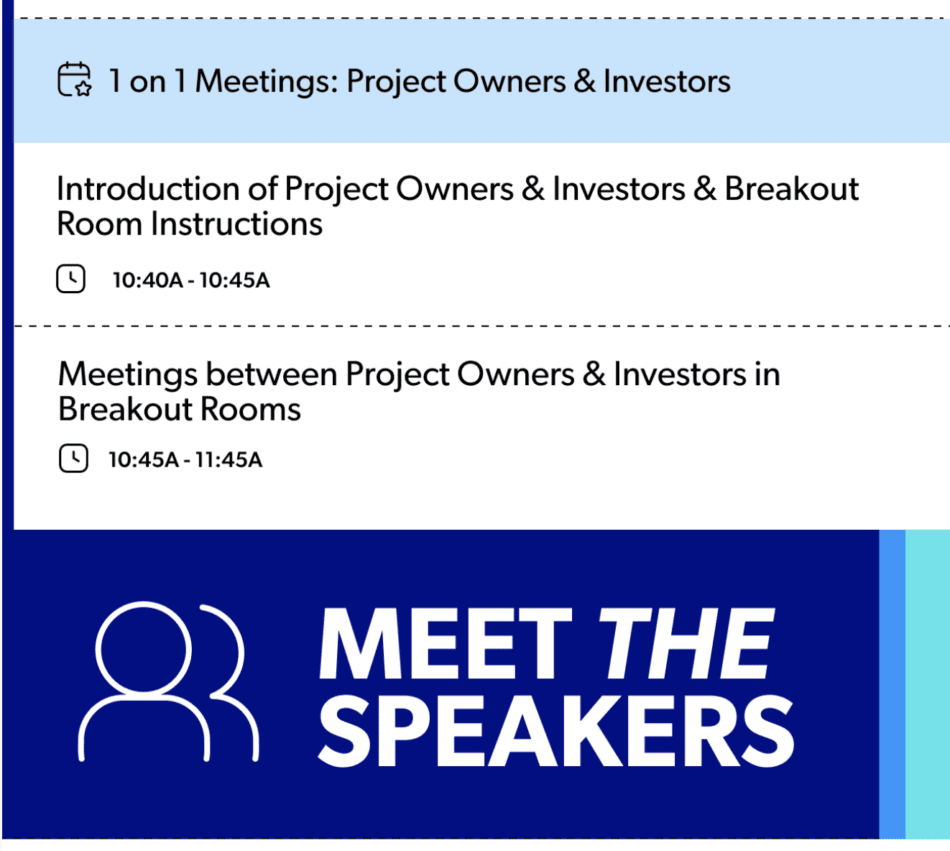 1 on 1 Meetings: Project Owners & Investors

Introduction of Project Owners & Investors & Breakout Room Instructions

10:40A - 10:45A

Meetings between Project Owners & Investors in Breakout Rooms

10:45A - 11:45A

MEET THE SPEAKERS